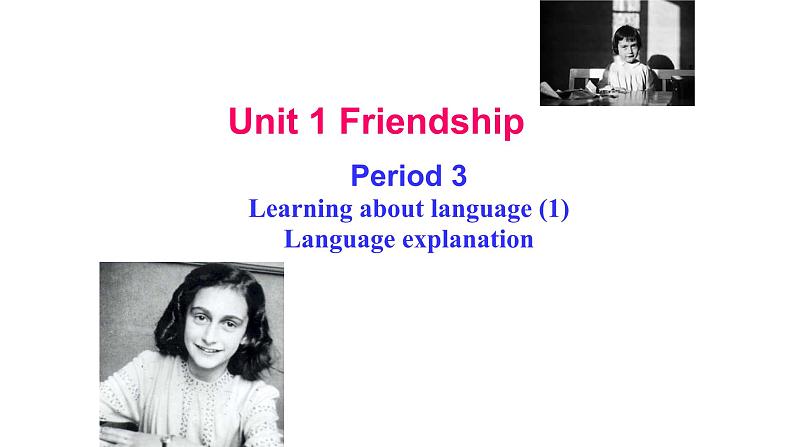 Unit 1 Friendship

Period 3
Learning about language (1)
Language explanation